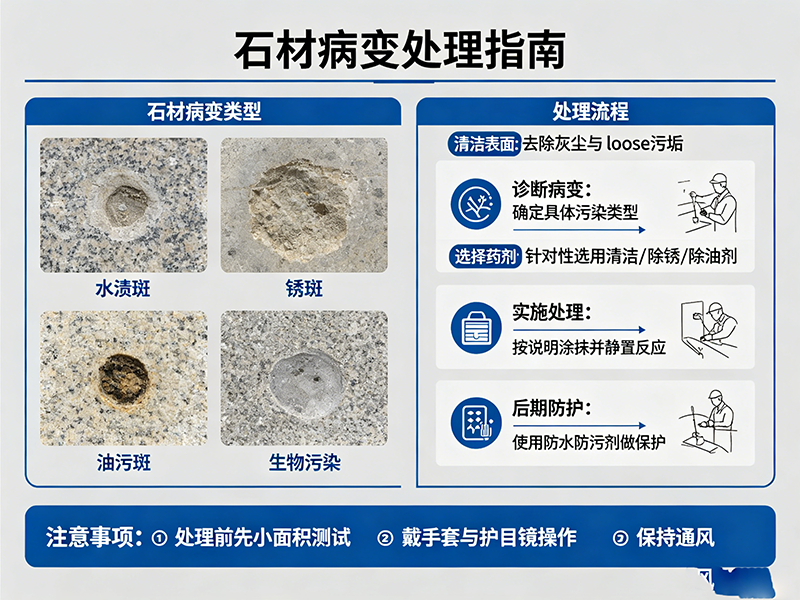 石材病变处理指南

石材病变类型

水渍斑

锈斑

油污斑

生物污染

处理流程

清洁表面: 去除灰尘与 loose污垢

诊断病变:
确定具体污染类型

选择药剂: 针对性选用清洁/除锈/除油剂

实施处理:
按说明涂抹并静置反应

后期防护:
使用防水防污剂做保护

注意事项: ① 处理前先小面积测试 ② 戴手套与护目镜操作 ③ 保持通风